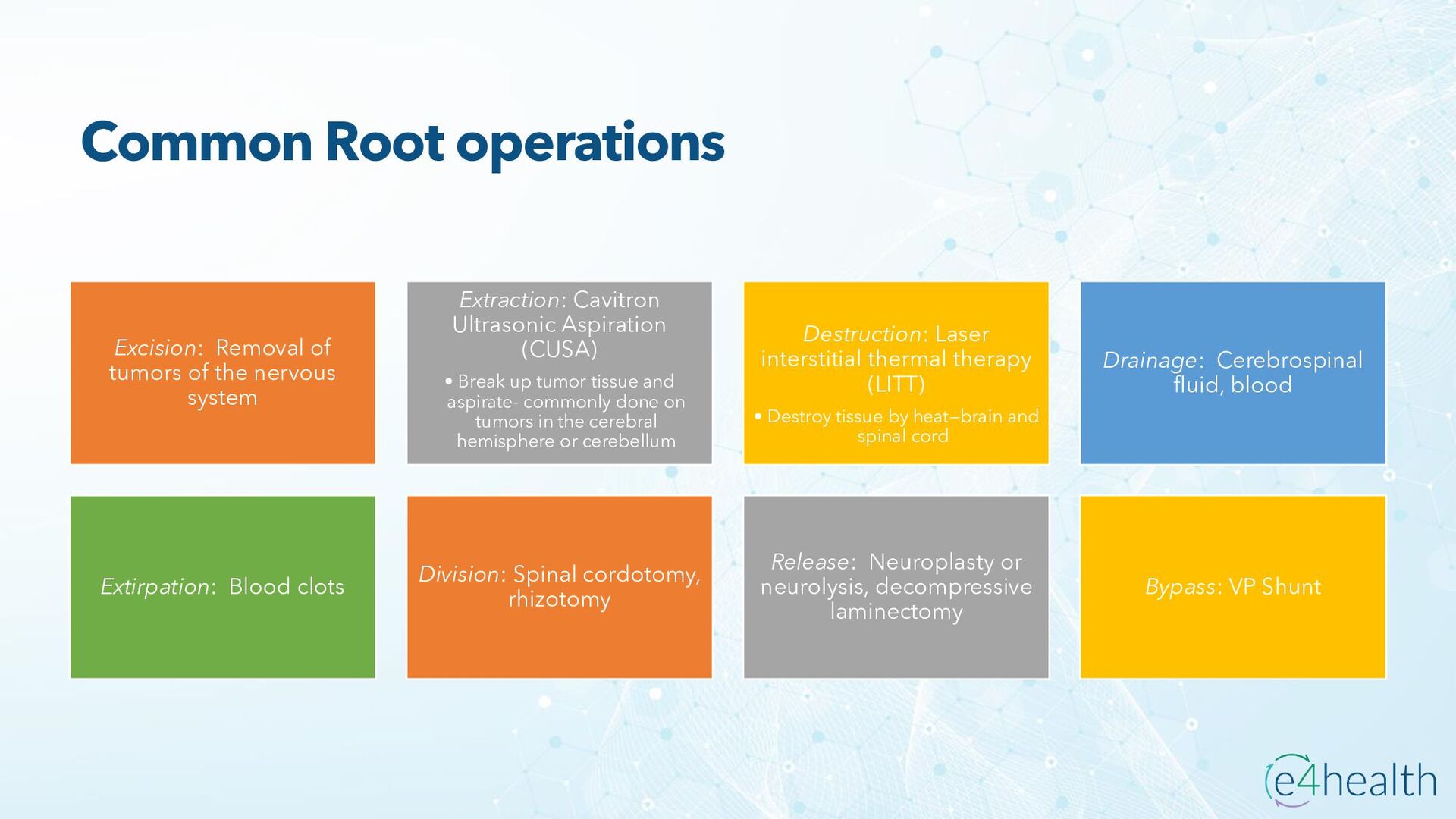 Common Root operations

Excision: Removal of tumors of the nervous system

Extraction: Cavitron Ultrasonic Aspiration (CUSA)

• Break up tumor tissue and aspirate- commonly done on tumors in the cerebral hemisphere or cerebellum

Destruction: Laser interstitial thermal therapy (LITT)

• Destroy tissue by heat–brain and spinal cord

Drainage: Cerebrospinal fluid, blood

Extirpation: Blood clots

Division: Spinal cordotomy, rhizotomy

Release: Neuroplasty or neurolysis, decompressive laminectomy

Bypass: VP Shunt

e4health